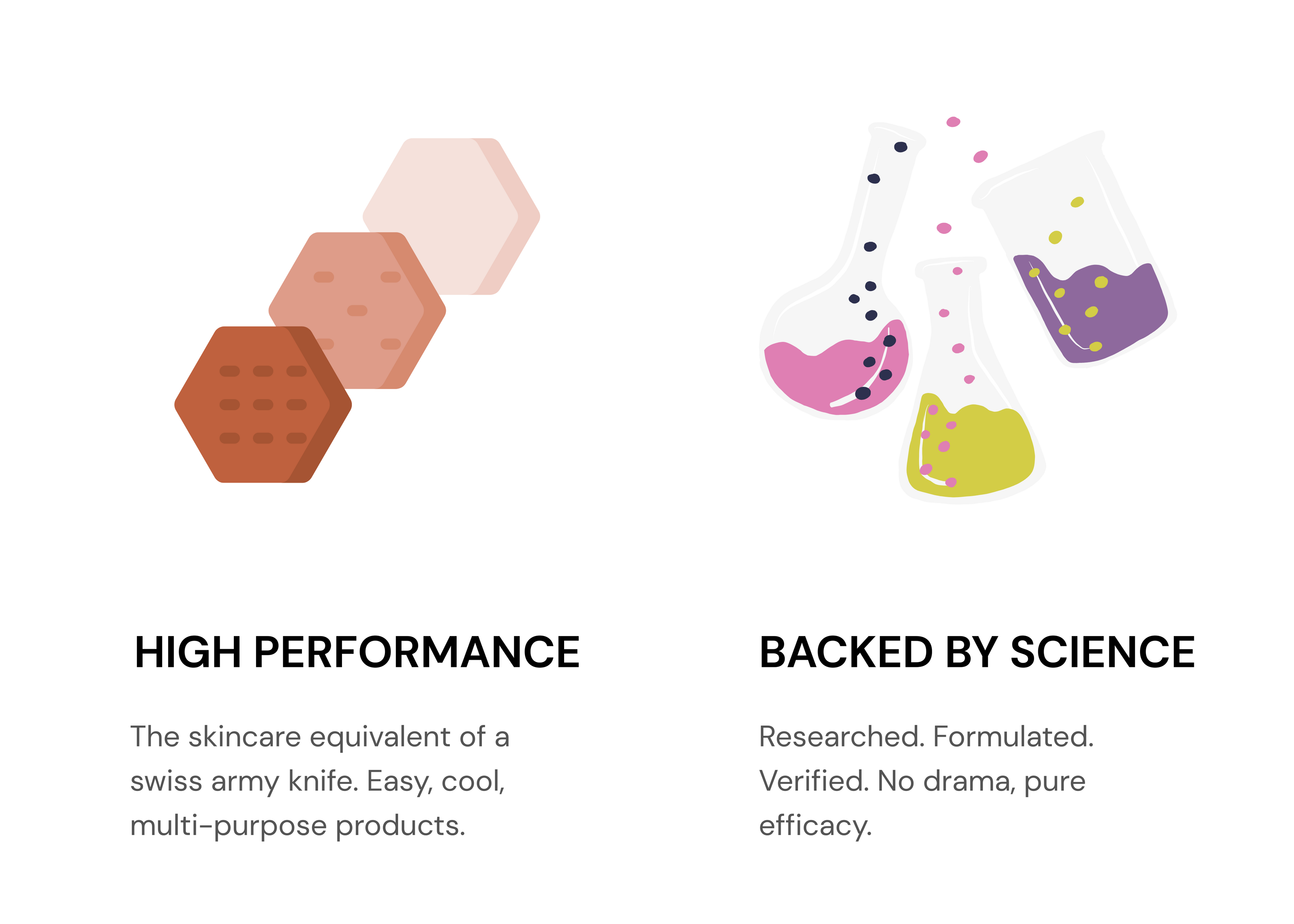 HIGH PERFORMANCE

The skincare equivalent of a swiss army knife. Easy, cool, multi-purpose products.

BACKED BY SCIENCE

Researched. Formulated. Verified. No drama, pure efficacy.